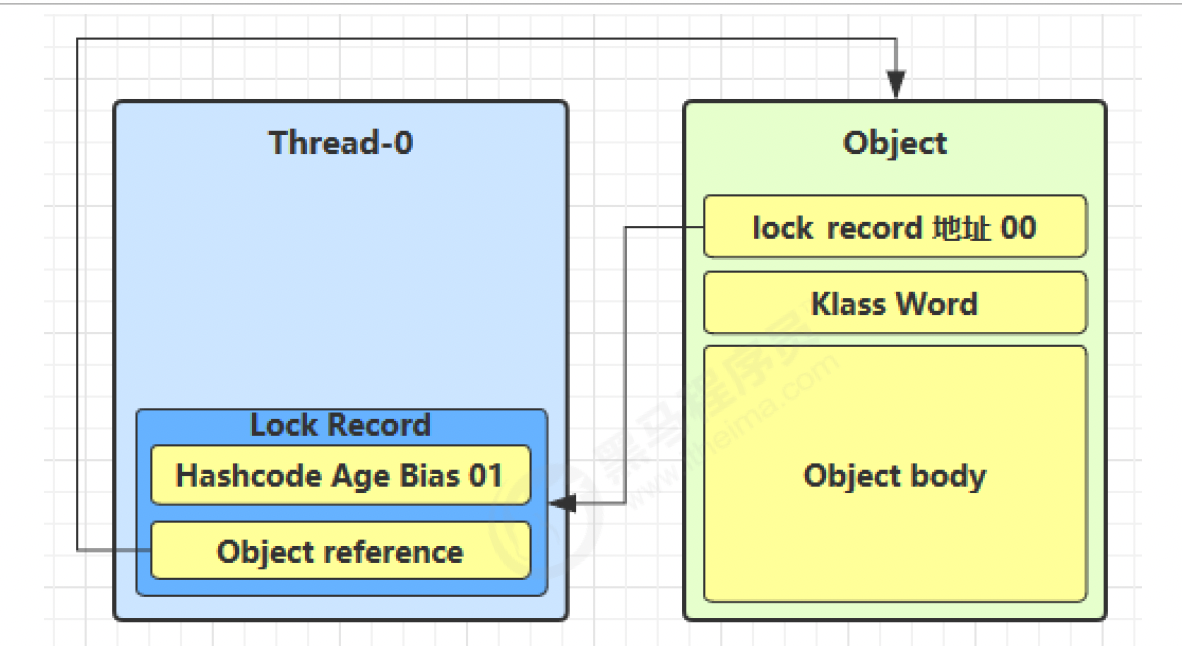 Thread-0

Lock Record

Hashcode Age Bias 01

Object reference

Object

lock record 地址 00

Klass Word

Object body

黑马程序员
www.itheima.com